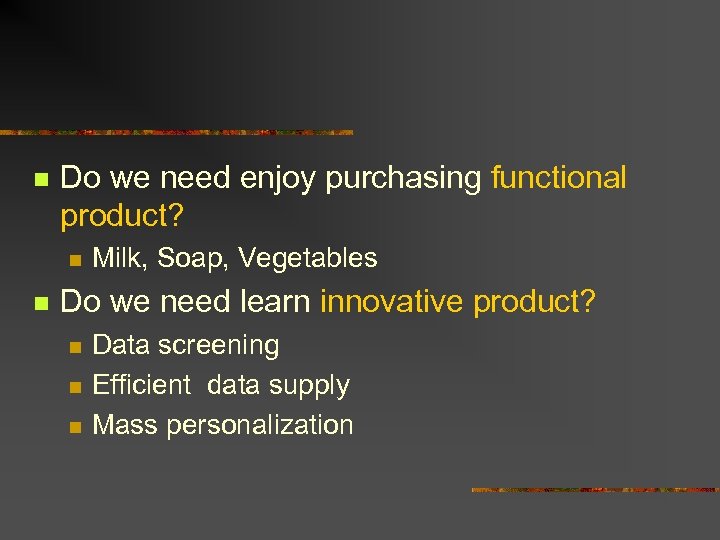 - Do we need enjoy purchasing functional product?
  - Milk, Soap, Vegetables
- Do we need learn innovative product?
  - Data screening
  - Efficient  data supply
  - Mass personalization